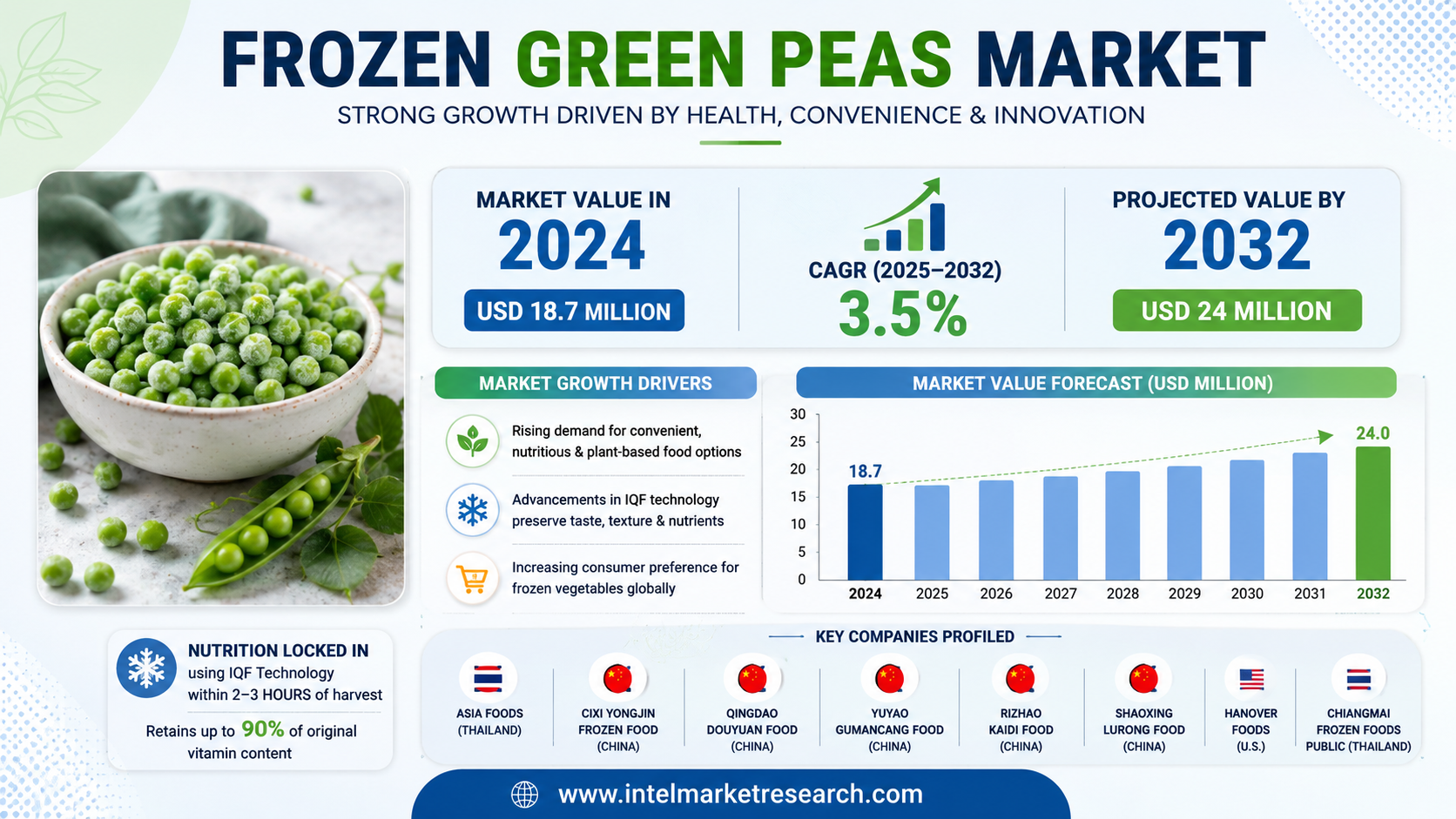 FROZEN GREEN PEAS MARKET

STRONG GROWTH DRIVEN BY HEALTH, CONVENIENCE & INNOVATION

MARKET VALUE IN 2024
USD 18.7 MILLION

CAGR (2025–2032)
3.5%

PROJECTED VALUE BY 2032
USD 24 MILLION

MARKET GROWTH DRIVERS

Rising demand for convenient, nutritious & plant-based food options

Advancements in IQF technology preserve taste, texture & nutrients

Increasing consumer preference for frozen vegetables globally

MARKET VALUE FORECAST (USD MILLION)

30
25
20
15
10
5
0

18.7
24.0

2024 2025 2026 2027 2028 2029 2030 2031 2032

NUTRITION LOCKED IN
using IQF Technology
within 2–3 HOURS of harvest

Retains up to 90% of original vitamin content

KEY COMPANIES PROFILED

ASIA FOODS (THAILAND)

CIXI YONGJIN FROZEN FOOD (CHINA)

QINGDAO DOUYUAN FOOD (CHINA)

YUYAO GUMANCANG FOOD (CHINA)

RIZHAO KAIDI FOOD (CHINA)

SHAOXING LURONG FOOD (CHINA)

HANOVER FOODS (U.S.)

CHIANGMAI FROZEN FOODS PUBLIC (THAILAND)

www.intelmarketresearch.com